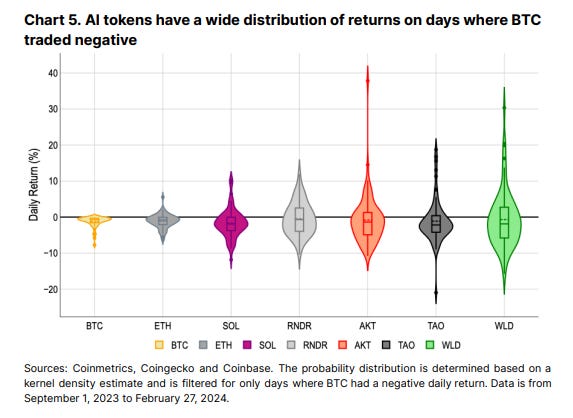 Chart 5. AI tokens have a wide distribution of returns on days where BTC traded negative

Daily Return (%)

40
30
20
10
0
−10
−20

BTC ETH SOL RNDR AKT TAO WLD

BTC ETH SOL RNDR AKT TAO WLD

Sources: Coinmetrics, Coingecko and Coinbase. The probability distribution is determined based on a kernel density estimate and is filtered for only days where BTC had a negative daily return. Data is from September 1, 2023 to February 27, 2024.